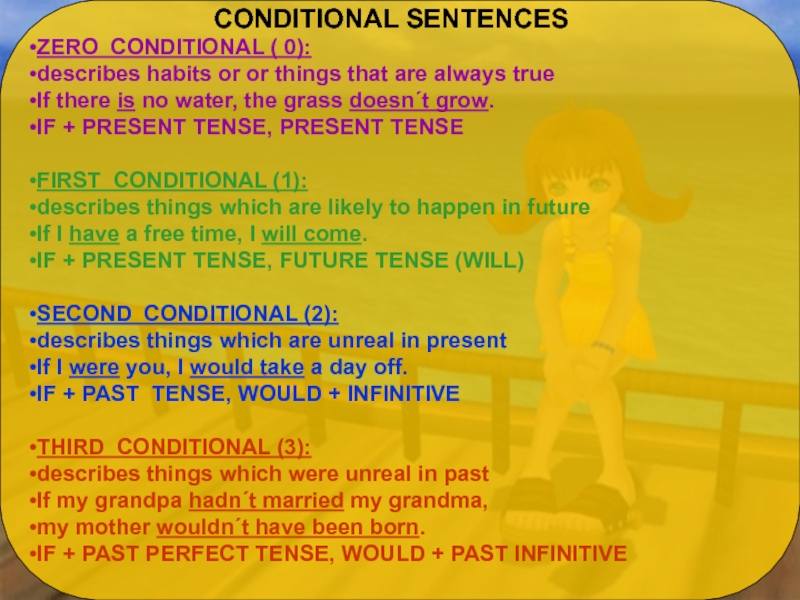 CONDITIONAL SENTENCES

•ZERO CONDITIONAL ( 0):
•describes habits or or things that are always true
•If there is no water, the grass doesn´t grow.
•IF + PRESENT TENSE, PRESENT TENSE

•FIRST CONDITIONAL (1):
•describes things which are likely to happen in future
•If I have a free time, I will come.
•IF + PRESENT TENSE, FUTURE TENSE (WILL)

•SECOND CONDITIONAL (2):
•describes things which are unreal in present
•If I were you, I would take a day off.
•IF + PAST TENSE, WOULD + INFINITIVE

•THIRD CONDITIONAL (3):
•describes things which were unreal in past
•If my grandpa hadn´t married my grandma,
•my mother wouldn´t have been born.
•IF + PAST PERFECT TENSE, WOULD + PAST INFINITIVE